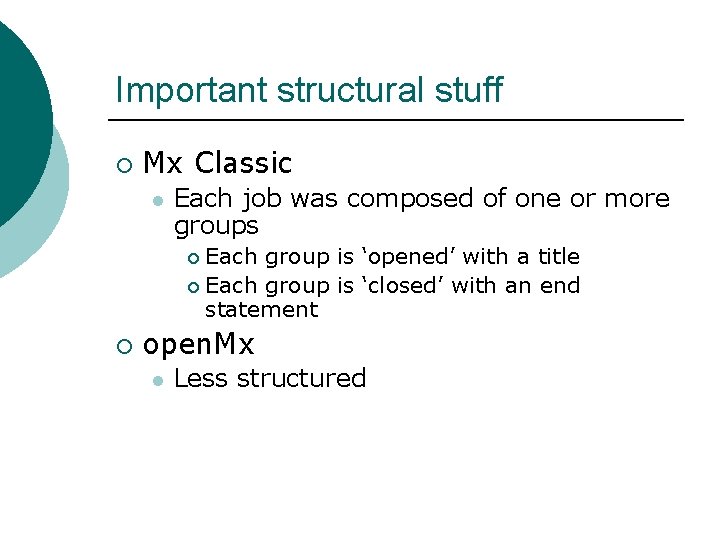 Important structural stuff

Mx Classic
Each job was composed of one or more groups
Each group is ‘opened’ with a title
Each group is ‘closed’ with an end statement

openMx
Less structured